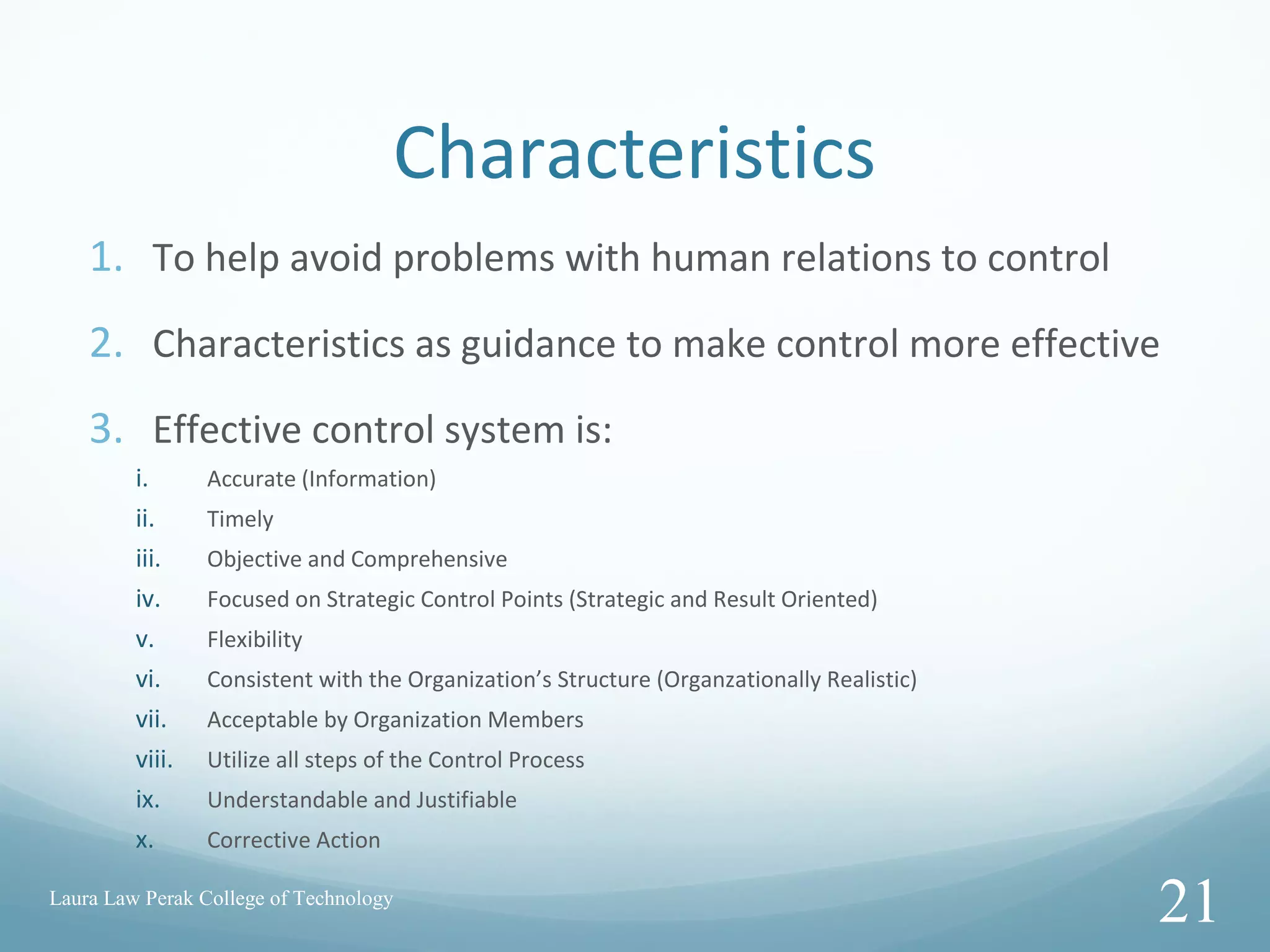 Characteristics

1. To help avoid problems with human relations to control

2. Characteristics as guidance to make control more effective

3. Effective control system is:

i. Accurate (Information)
ii. Timely
iii. Objective and Comprehensive
iv. Focused on Strategic Control Points (Strategic and Result Oriented)
v. Flexibility
vi. Consistent with the Organization's Structure (Organzationally Realistic)
vii. Acceptable by Organization Members
viii. Utilize all steps of the Control Process
ix. Understandable and Justifiable
x. Corrective Action

Laura Law Perak College of Technology

21